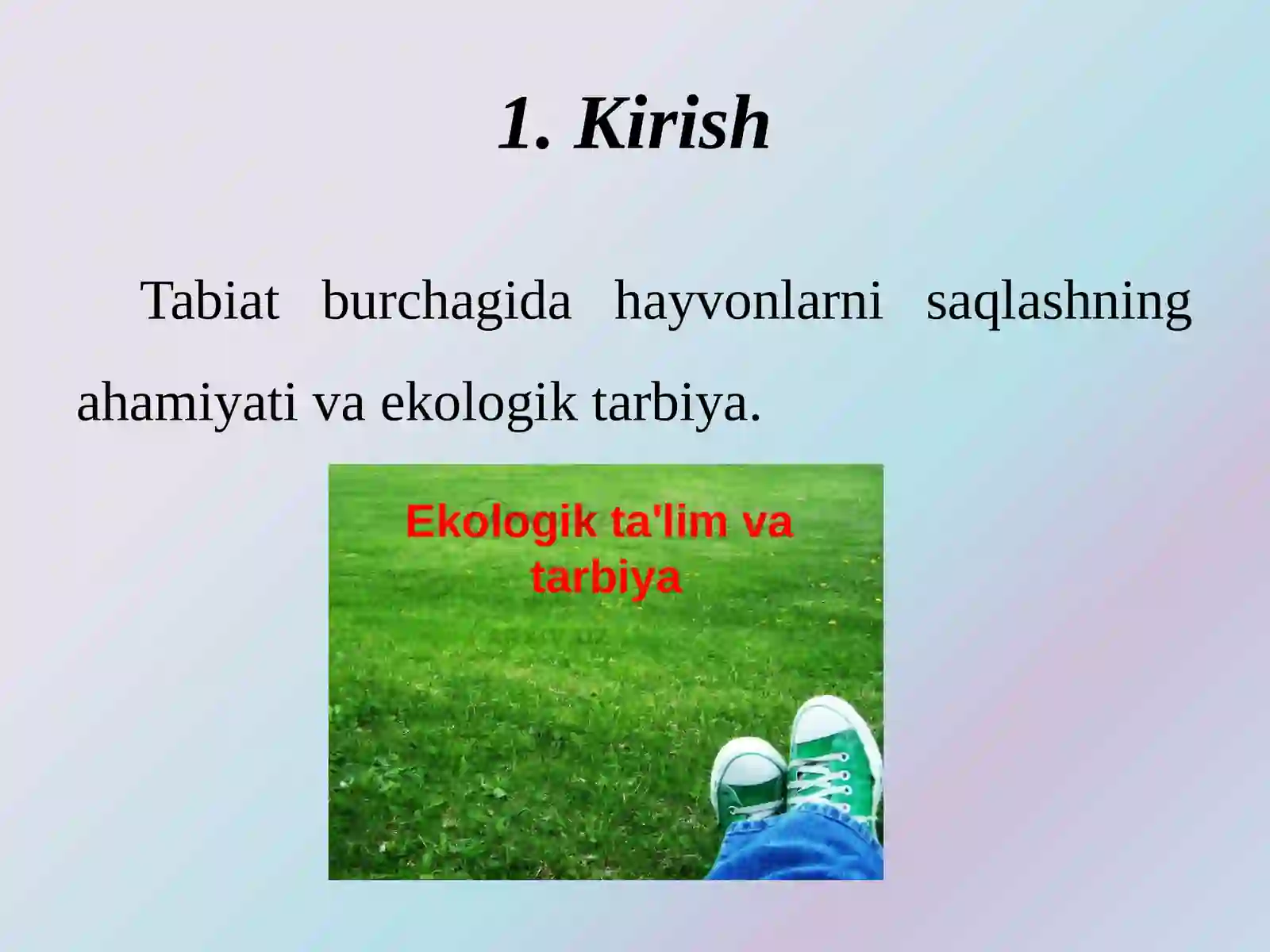 1. Kirish

Tabiat burchagida hayvonlarni saqlashning ahamiyati va ekologik tarbiya.

Ekologik ta'lim va tarbiya